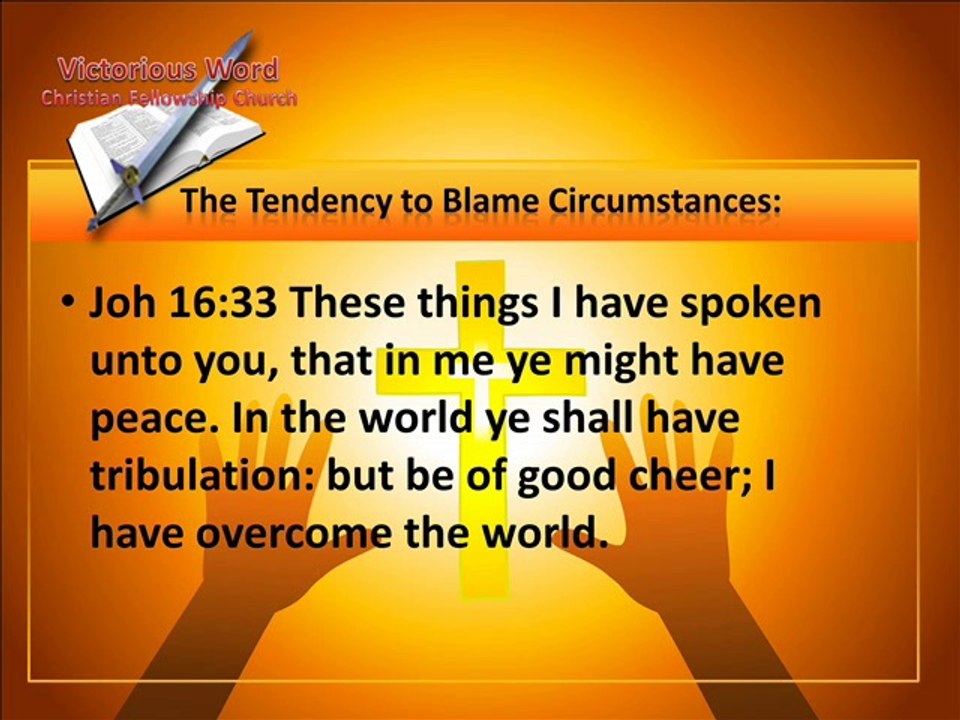 Victorious Word
Christian Fellowship Church

The Tendency to Blame Circumstances:

• Joh 16:33 These things I have spoken unto you, that in me ye might have peace. In the world ye shall have tribulation: but be of good cheer; I have overcome the world.